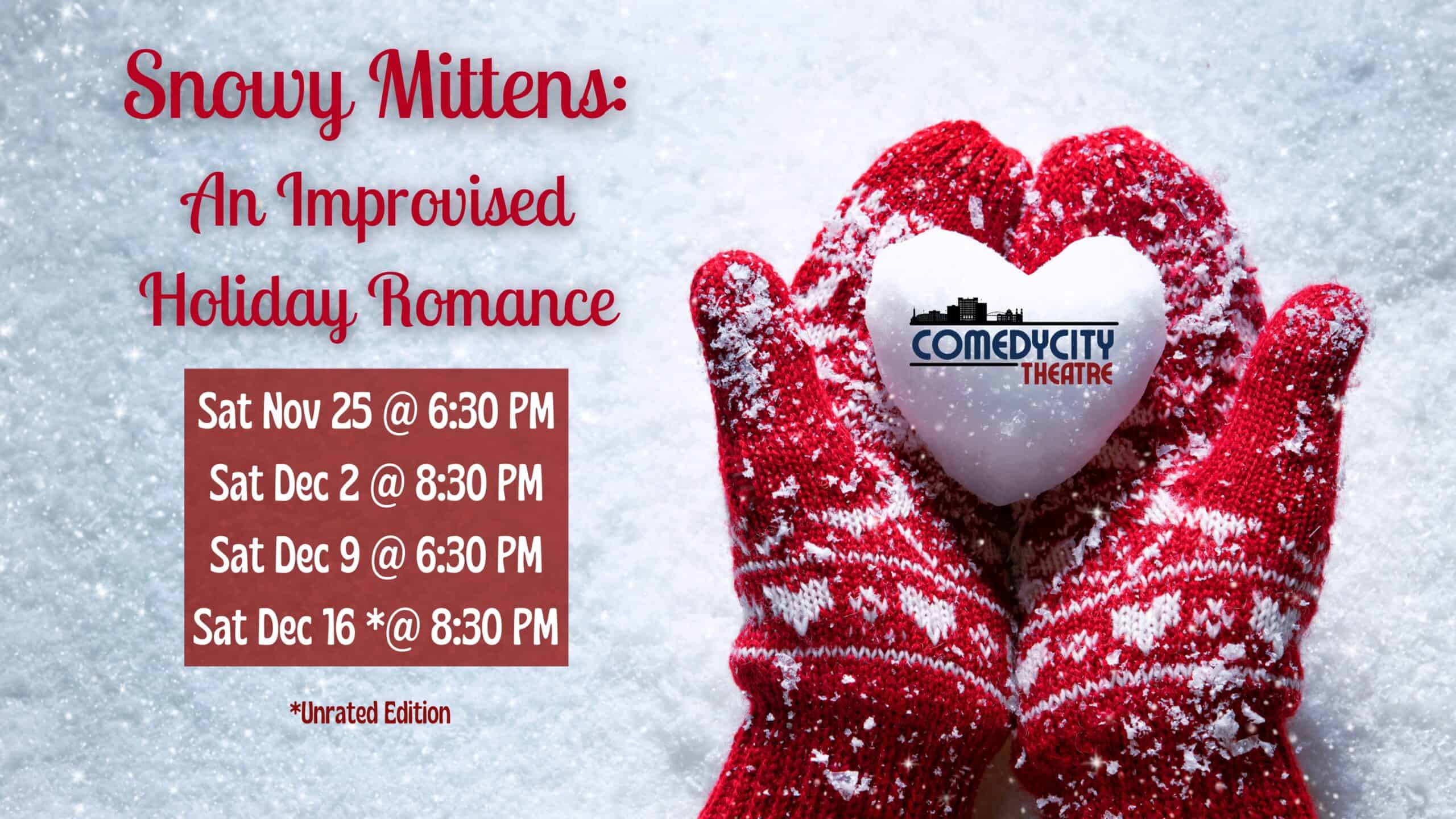 Snowy Mittens:
An Improvised
Holiday Romance

Sat Nov 25 @ 6:30 PM
Sat Dec 2 @ 8:30 PM
Sat Dec 9 @ 6:30 PM
Sat Dec 16 *@ 8:30 PM

*Unrated Edition

COMEDYCITY
THEATRE